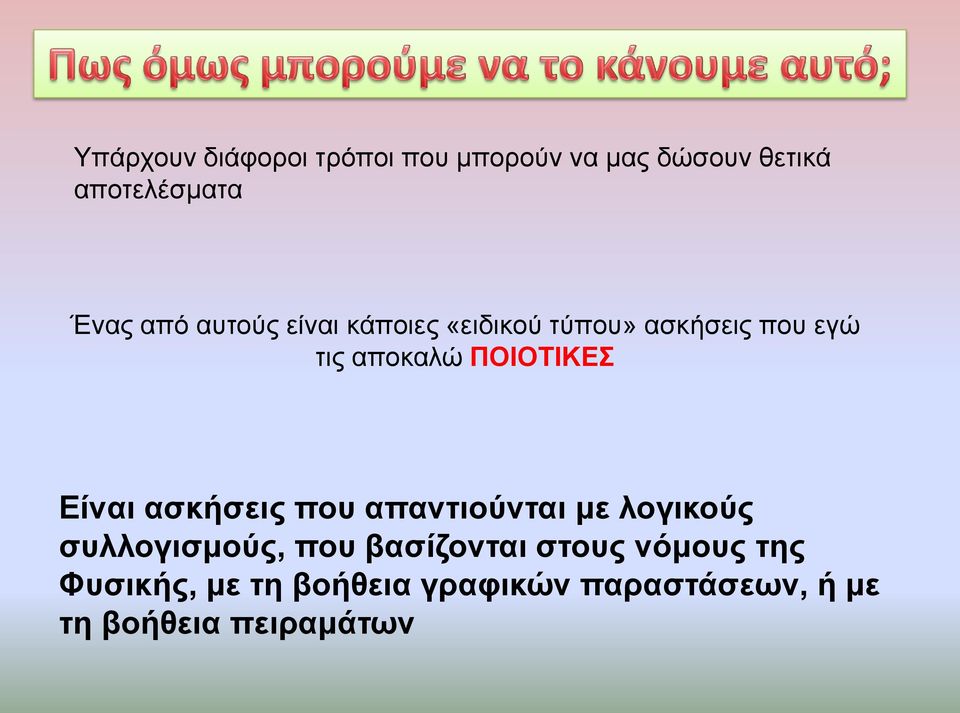 Πως όμως μπορούμε να το κάνουμε αυτό;

Υπάρχουν διάφοροι τρόποι που μπορούν να μας δώσουν θετικά αποτελέσματα

Ένας από αυτούς είναι κάποιες «ειδικού τύπου» ασκήσεις που εγώ τις αποκαλώ ΠΟΙΟΤΙΚΕΣ

Είναι ασκήσεις που απαντιούνται με λογικούς συλλογισμούς, που βασίζονται στους νόμους της Φυσικής, με τη βοήθεια γραφικών παραστάσεων, ή με τη βοήθεια πειραμάτων